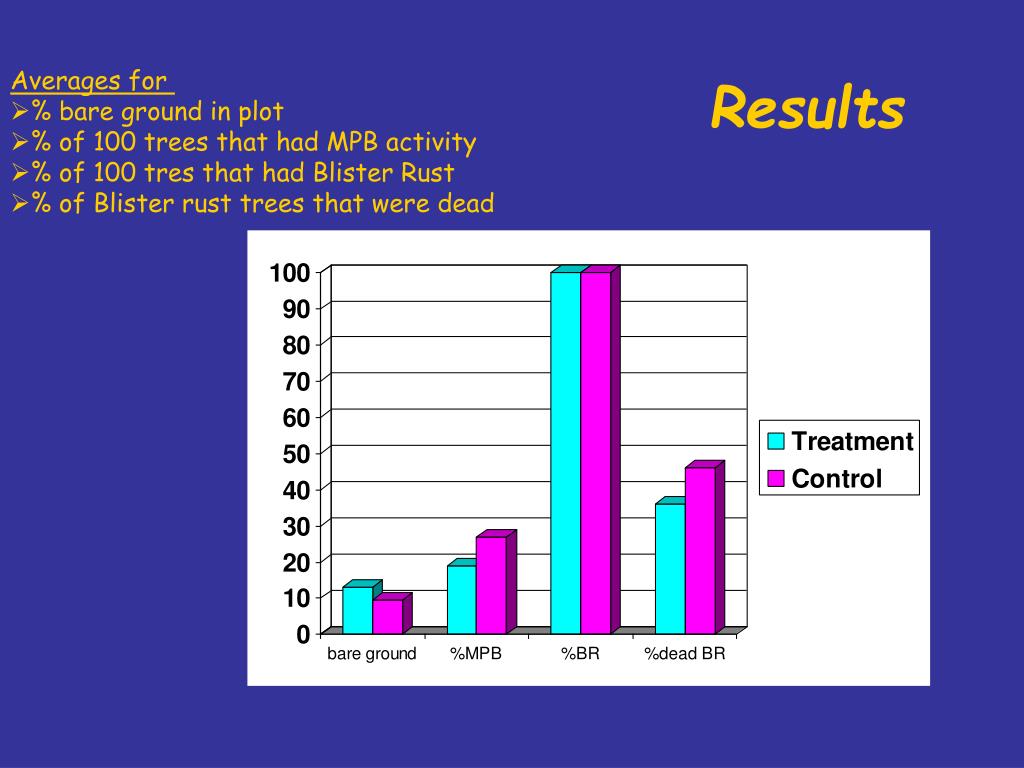 Averages for
➢% bare ground in plot
➢% of 100 trees that had MPB activity
➢% of 100 tres that had Blister Rust
➢% of Blister rust trees that were dead

Results

100
90
80
70
60
50
40
30
20
10
0

bare ground
%MPB
%BR
%dead BR

Treatment
Control